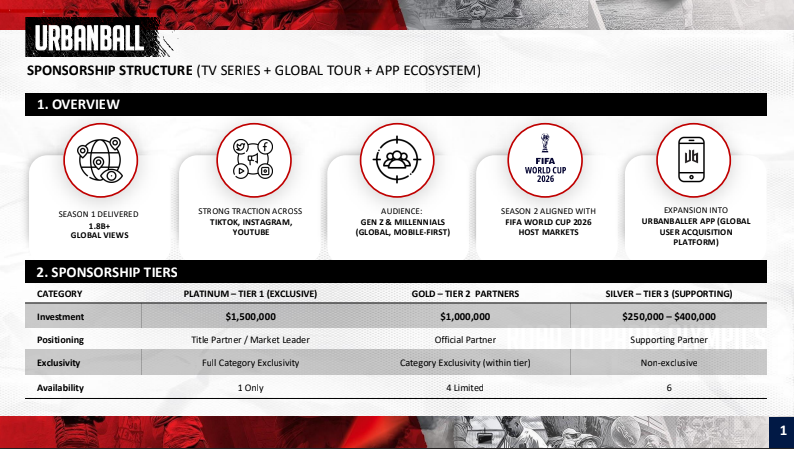 URBANBALL

SPONSORSHIP STRUCTURE (TV SERIES + GLOBAL TOUR + APP ECOSYSTEM)

1. OVERVIEW

SEASON 1 DELIVERED 1.8B+ GLOBAL VIEWS

STRONG TRACTION ACROSS TIKTOK, INSTAGRAM, YOUTUBE

AUDIENCE: GEN Z & MILLENNIALS (GLOBAL, MOBILE-FIRST)

FIFA WORLD CUP 2026

SEASON 2 ALIGNED WITH FIFA WORLD CUP 2026 HOST MARKETS

EXPANSION INTO URBANBALLER APP (GLOBAL USER ACQUISITION PLATFORM)

2. SPONSORSHIP TIERS

| CATEGORY | PLATINUM – TIER 1 (EXCLUSIVE) | GOLD – TIER 2 PARTNERS | SILVER – TIER 3 (SUPPORTING) |
|---|---|---|---|
| Investment | $1,500,000 | $1,000,000 | $250,000 – $400,000 |
| Positioning | Title Partner / Market Leader | Official Partner | Supporting Partner |
| Exclusivity | Full Category Exclusivity | Category Exclusivity (within tier) | Non-exclusive |
| Availability | 1 Only | 4 Limited | 6 |

1